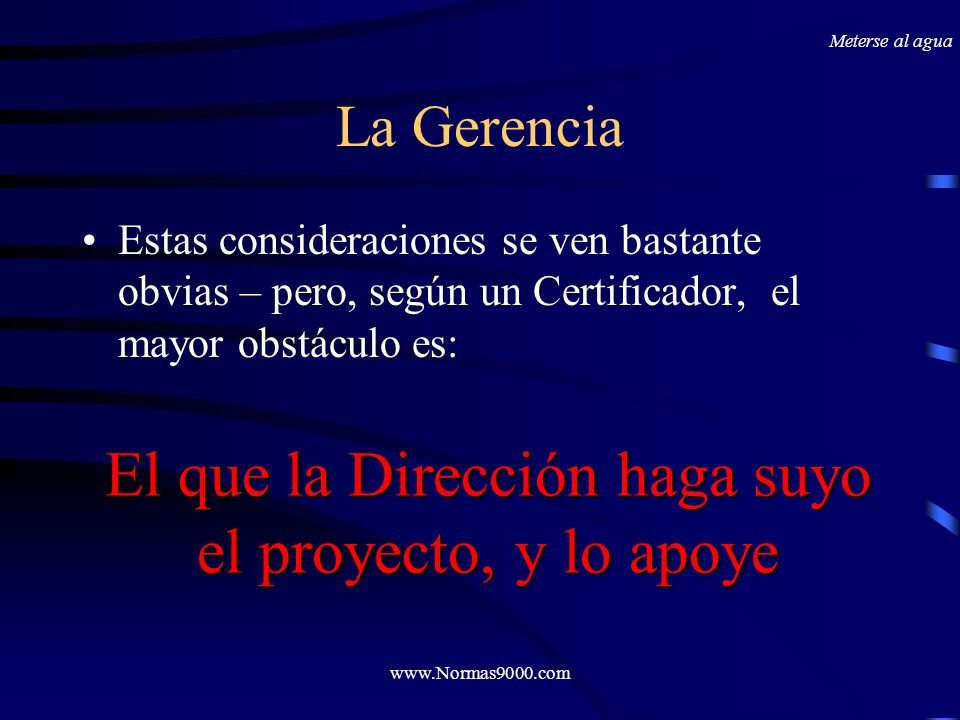 Meterse al agua

La Gerencia

• Estas consideraciones se ven bastante obvias – pero, según un Certificador, el mayor obstáculo es:

El que la Dirección haga suyo el proyecto, y lo apoye

www.Normas9000.com